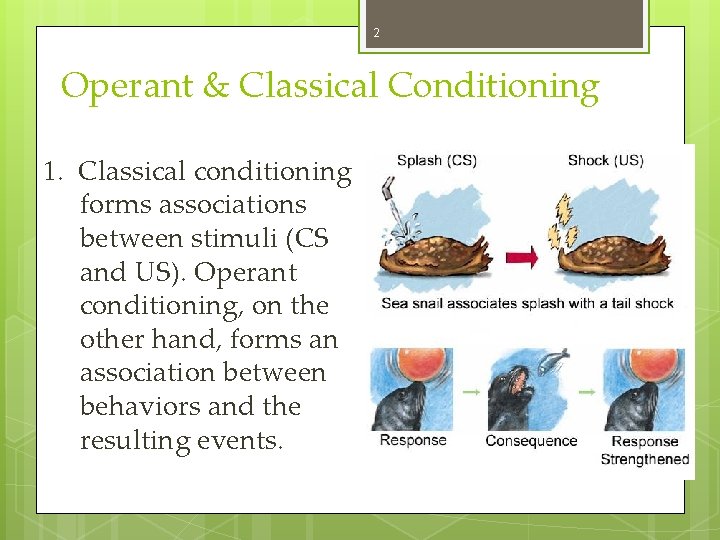 2

Operant & Classical Conditioning

1. Classical conditioning forms associations between stimuli (CS and US). Operant conditioning, on the other hand, forms an association between behaviors and the resulting events.

Splash (CS)

Shock (US)

Sea snail associates splash with a tail shock

Response

Consequence

Response Strengthened